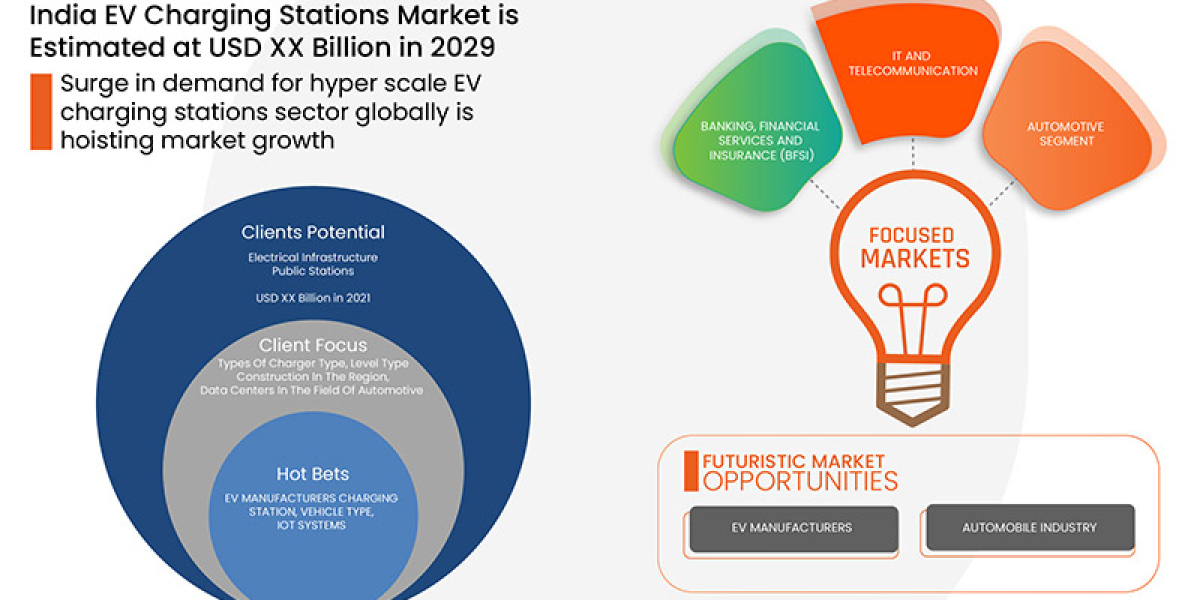 India EV Charging Stations Market is Estimated at USD XX Billion in 2029

Surge in demand for hyper scale EV charging stations sector globally is hoisting market growth

Clients Potential

Electrical Infrastructure
Public Stations

USD XX Billion in 2021

Client Focus

Types Of Charger Type, Level Type Construction In The Region, Data Centers In The Field Of Automotive

Hot Bets

EV MANUFACTURERS CHARGING STATION, VEHICLE TYPE, IOT SYSTEMS

BANKING, FINANCIAL SERVICES AND INSURANCE (BFSI)

IT AND TELECOMMUNICATION

AUTOMOTIVE SEGMENT

FOCUSED MARKETS

FUTURISTIC MARKET OPPORTUNITIES

EV MANUFACTURERS

AUTOMOBILE INDUSTRY